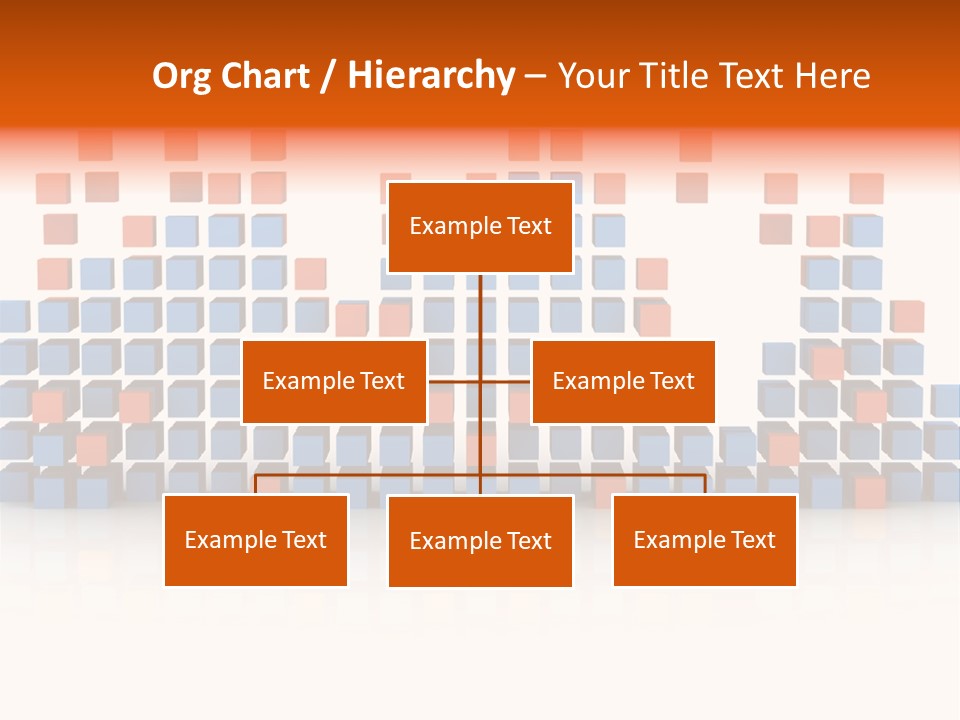 Org Chart / Hierarchy – Your Title Text Here

Example Text

Example Text

Example Text

Example Text

Example Text

Example Text